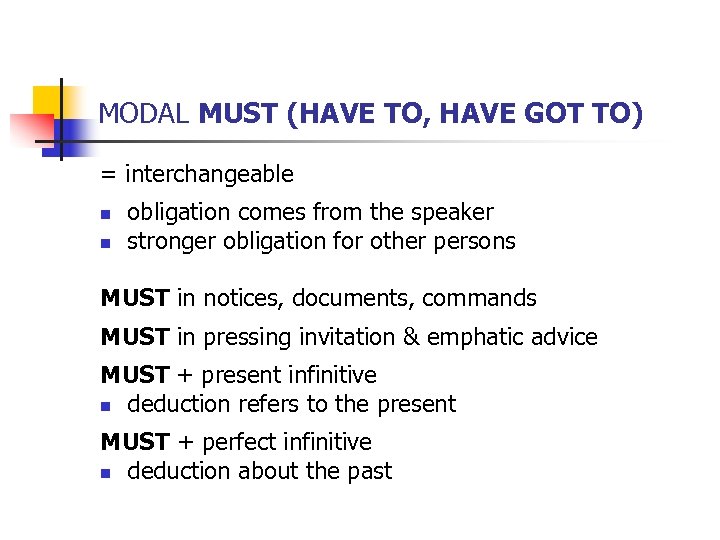 MODAL MUST (HAVE TO, HAVE GOT TO)

= interchangeable

- obligation comes from the speaker
- stronger obligation for other persons

MUST in notices, documents, commands

MUST in pressing invitation & emphatic advice

MUST + present infinitive
- deduction refers to the present

MUST + perfect infinitive
- deduction about the past